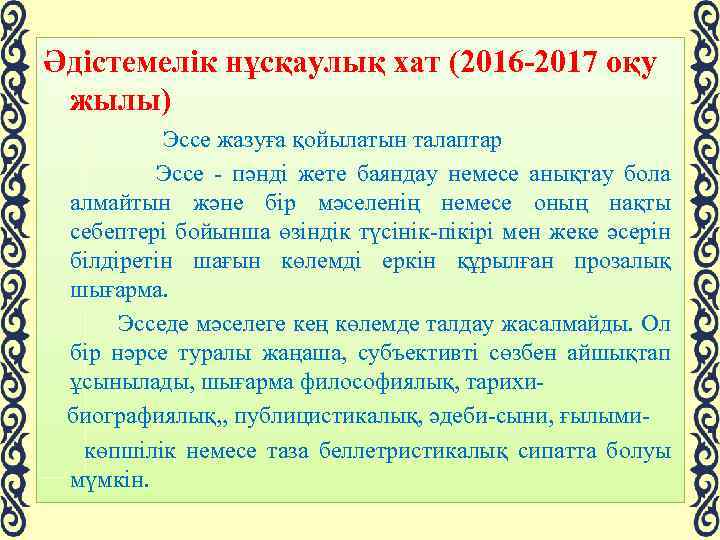 Әдістемелік нұсқаулық хат (2016-2017 оқу жылы)

Эссе жазуға қойылатын талаптар

Эссе - пәнді жете баяндау немесе анықтау бола алмайтын және бір мәселенің немесе оның нақты себептері бойынша өзіндік түсінік-пікірі мен жеке әсерін білдіретін шағын көлемді еркін құрылған прозалық шығарма.

Эсседе мәселеге кең көлемде талдау жасалмайды. Ол бір нәрсе туралы жаңаша, субъективті сөзбен айшықтап ұсынылады, шығарма философиялық, тарихи-

биографиялық,, публицистикалық, әдеби-сыни, ғылыми-

көпшілік немесе таза беллетристикалық сипатта болуы мүмкін.